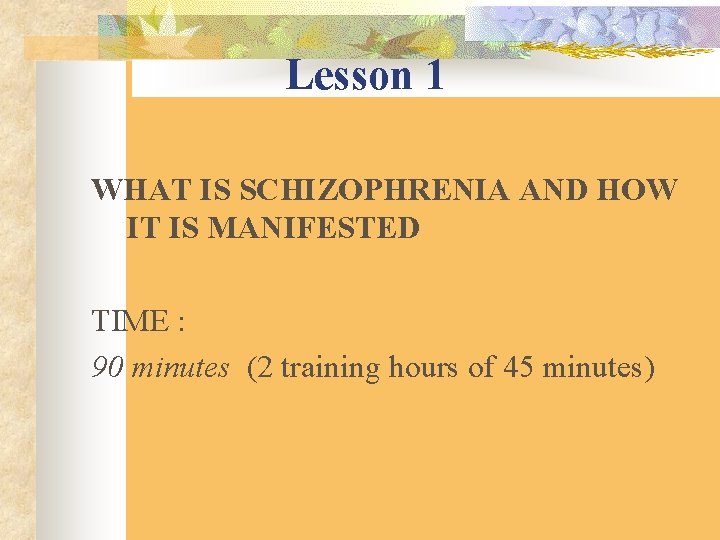 Lesson 1

WHAT IS SCHIZOPHRENIA AND HOW IT IS MANIFESTED

TIME :
90 minutes (2 training hours of 45 minutes)